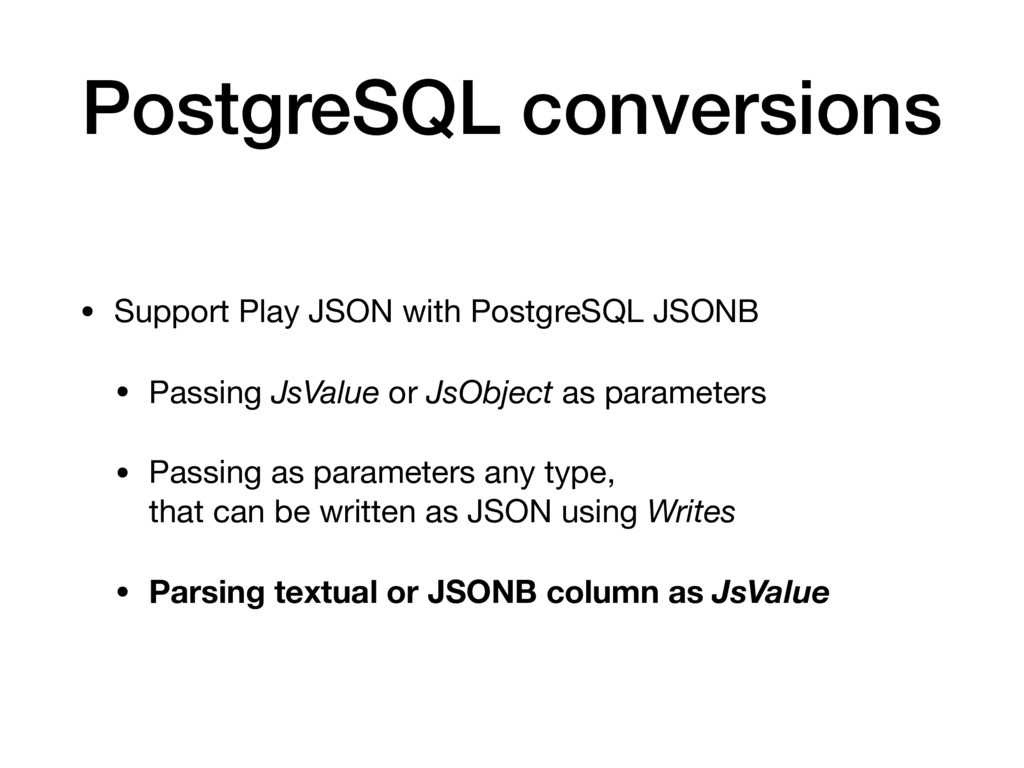 PostgreSQL conversions

• Support Play JSON with PostgreSQL JSONB

• Passing JsValue or JsObject as parameters

• Passing as parameters any type, that can be written as JSON using Writes

• Parsing textual or JSONB column as JsValue